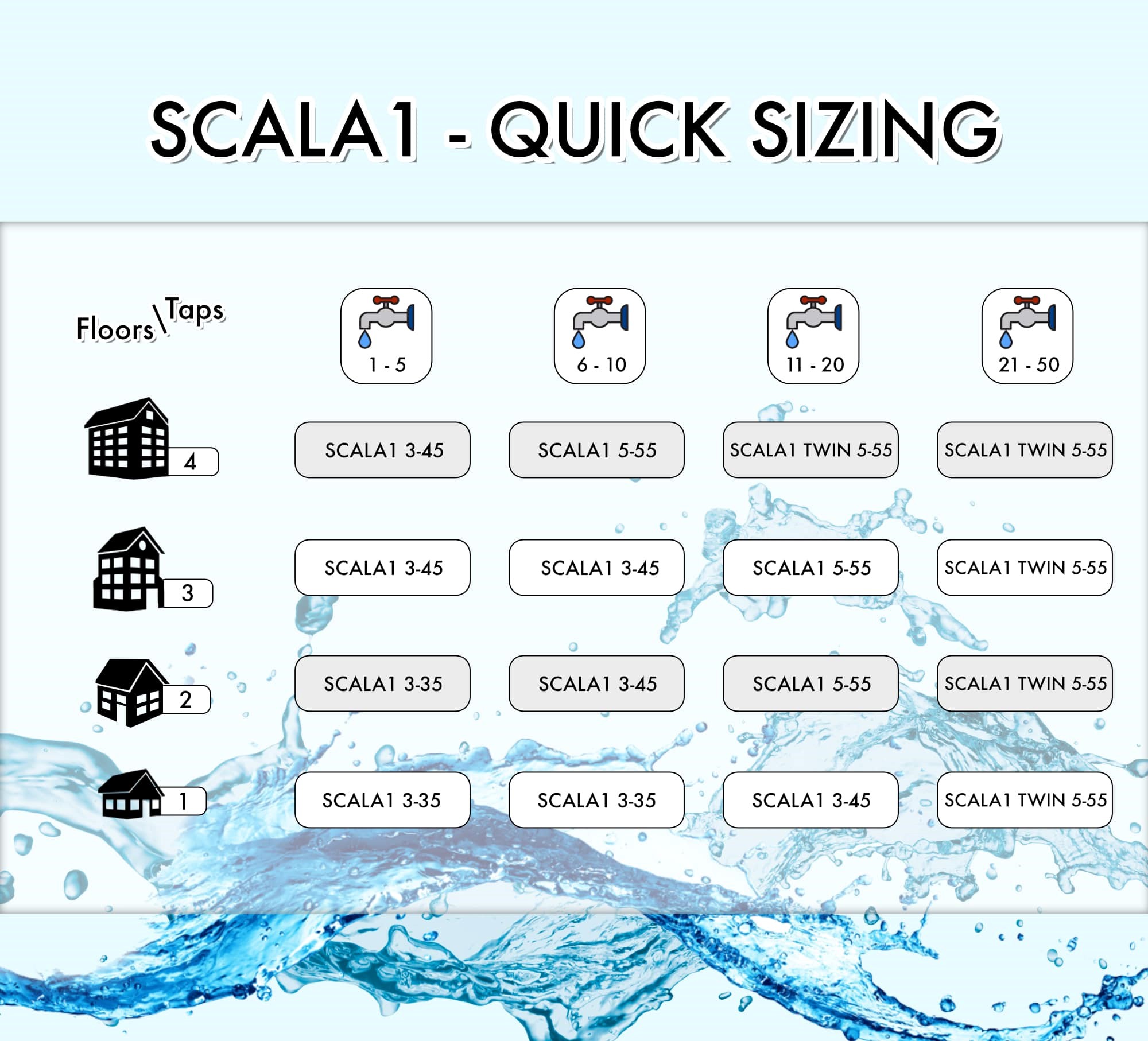 SCALA1 - QUICK SIZING

| Floors\Taps | 1 - 5 | 6 - 10 | 11 - 20 | 21 - 50 |
|---|---|---|---|---|
| 4 | SCALA1 3-45 | SCALA1 5-55 | SCALA1 TWIN 5-55 | SCALA1 TWIN 5-55 |
| 3 | SCALA1 3-45 | SCALA1 3-45 | SCALA1 5-55 | SCALA1 TWIN 5-55 |
| 2 | SCALA1 3-35 | SCALA1 3-45 | SCALA1 5-55 | SCALA1 TWIN 5-55 |
| 1 | SCALA1 3-35 | SCALA1 3-35 | SCALA1 3-45 | SCALA1 TWIN 5-55 |